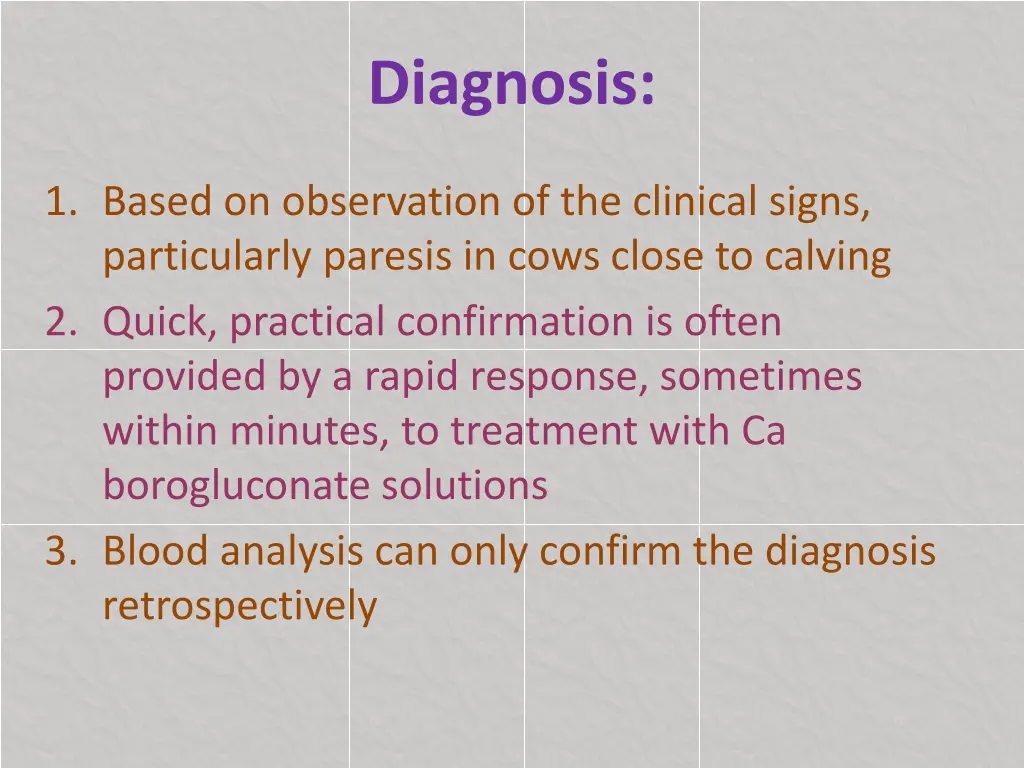 Diagnosis:

1. Based on observation of the clinical signs, particularly paresis in cows close to calving
2. Quick, practical confirmation is often provided by a rapid response, sometimes within minutes, to treatment with Ca borogluconate solutions
3. Blood analysis can only confirm the diagnosis retrospectively